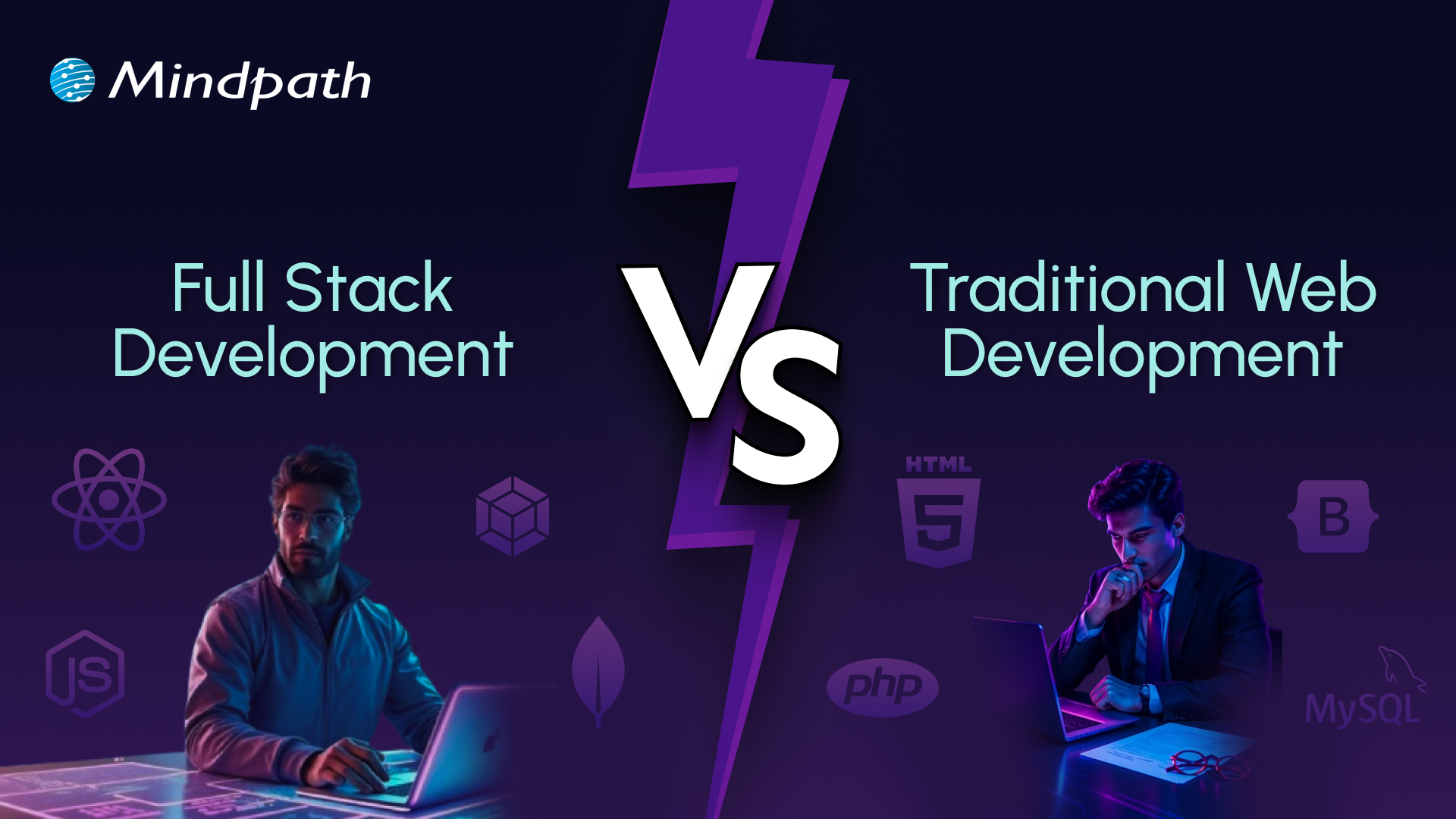 Mindpath

Full Stack Development

VS

Traditional Web Development

JS

HTML 5

B

php

MySQL